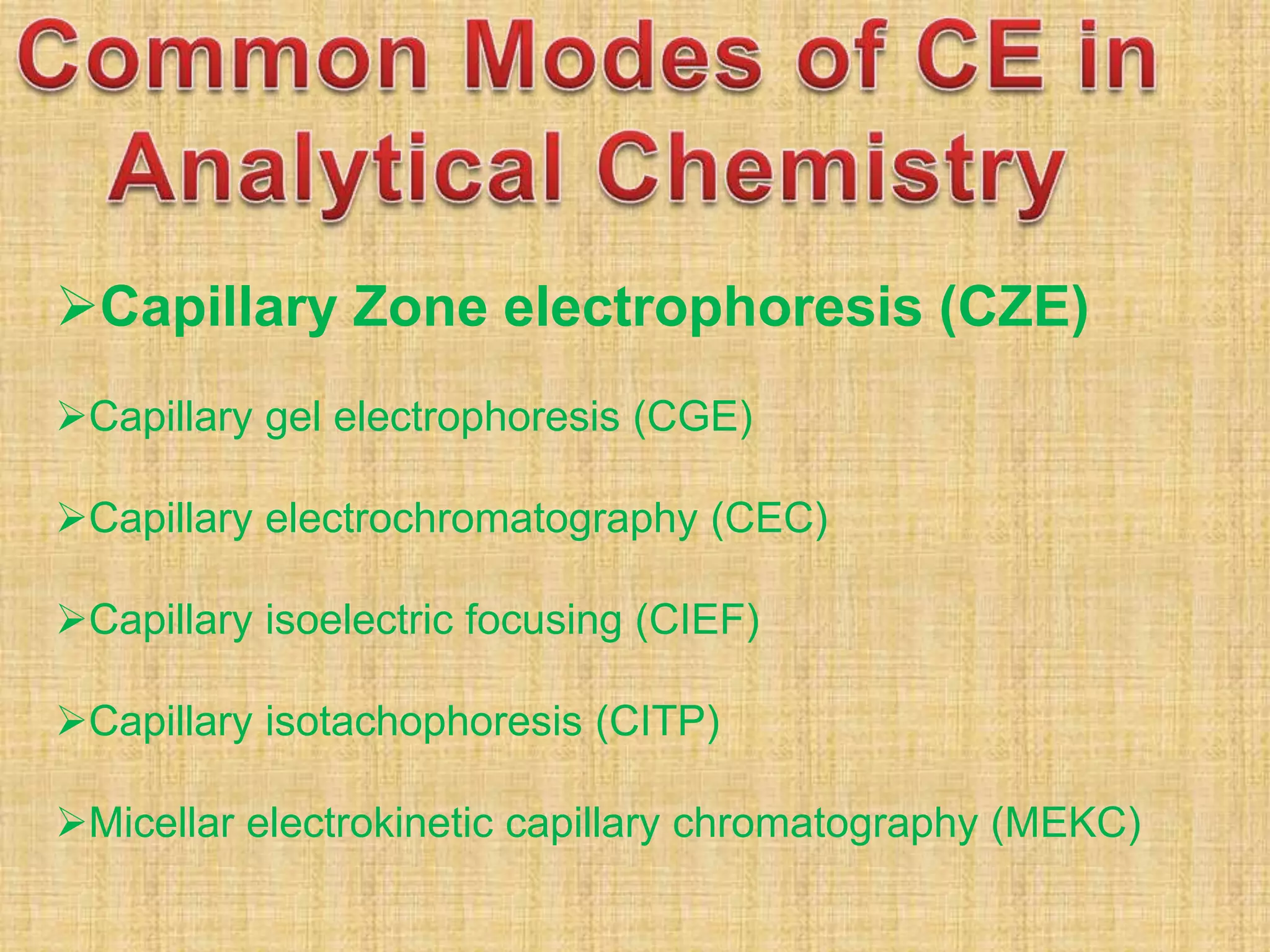 Common Modes of CE in Analytical Chemistry

➢Capillary Zone electrophoresis (CZE)

➢Capillary gel electrophoresis (CGE)

➢Capillary electrochromatography (CEC)

➢Capillary isoelectric focusing (CIEF)

➢Capillary isotachophoresis (CITP)

➢Micellar electrokinetic capillary chromatography (MEKC)